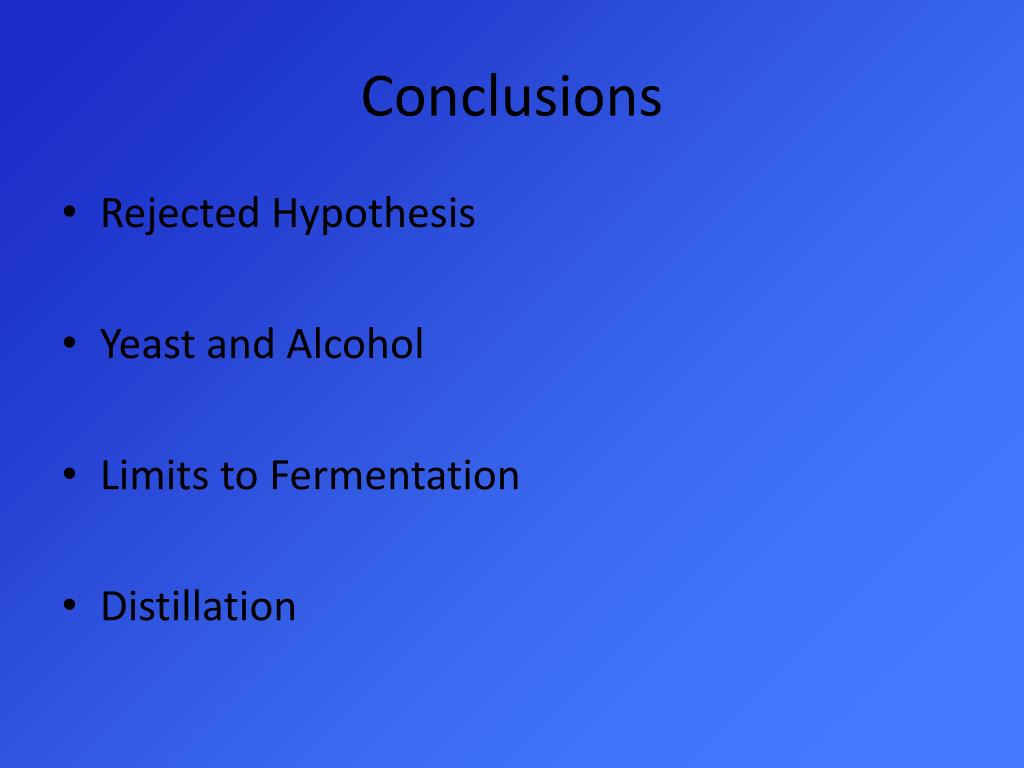 Conclusions

• Rejected Hypothesis

• Yeast and Alcohol

• Limits to Fermentation

• Distillation